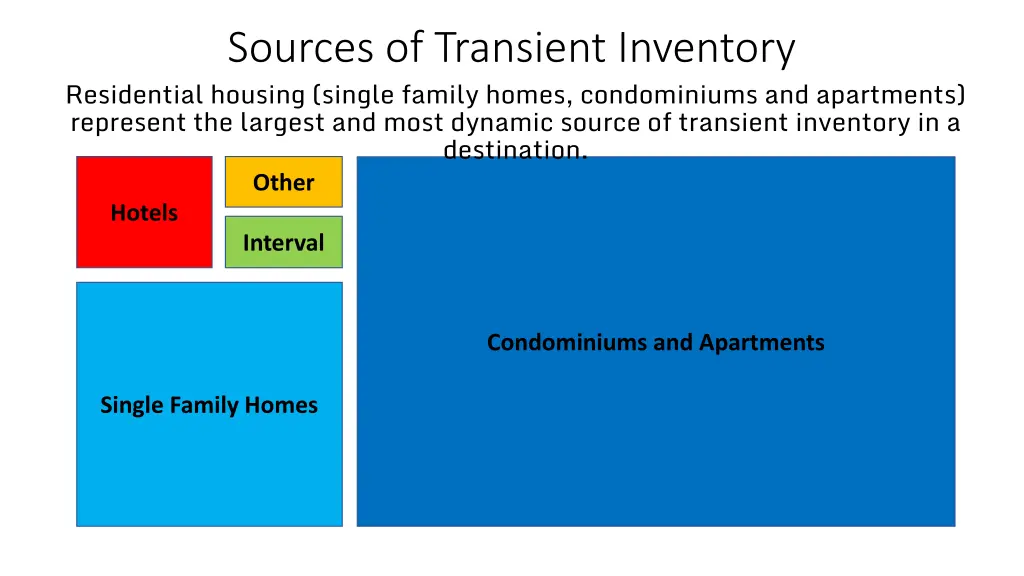 Sources of Transient Inventory

Residential housing (single family homes, condominiums and apartments) represent the largest and most dynamic source of transient inventory in a destination.

Hotels

Other

Interval

Single Family Homes

Condominiums and Apartments